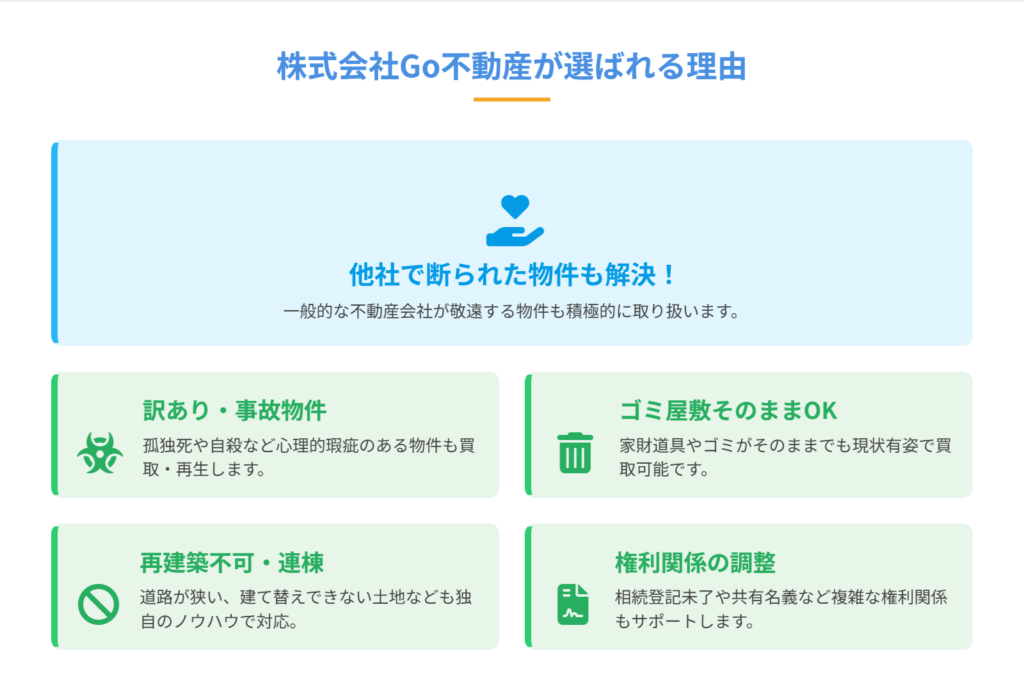 株式会社Go不動産が選ばれる理由

他社で断られた物件も解決！

一般的な不動産会社が敬遠する物件も積極的に取り扱います。

訳あり・事故物件

孤独死や自殺など心理的瑕疵のある物件も買取・再生します。

ゴミ屋敷そのままOK

家財道具やゴミがそのままでも現状有姿で買取可能です。

再建築不可・連棟

道路が狭い、建て替えできない土地なども独自のノウハウで対応。

権利関係の調整

相続登記未了や共有名義など複雑な権利関係もサポートします。